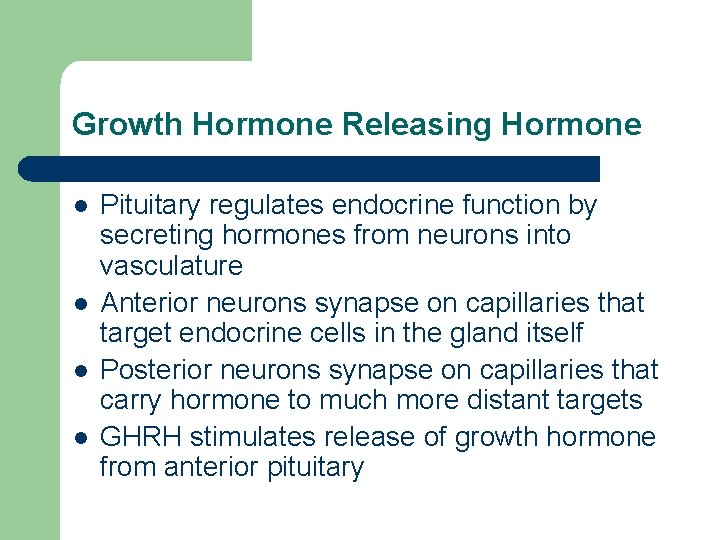 Growth Hormone Releasing Hormone

- Pituitary regulates endocrine function by secreting hormones from neurons into vasculature
- Anterior neurons synapse on capillaries that target endocrine cells in the gland itself
- Posterior neurons synapse on capillaries that carry hormone to much more distant targets
- GHRH stimulates release of growth hormone from anterior pituitary